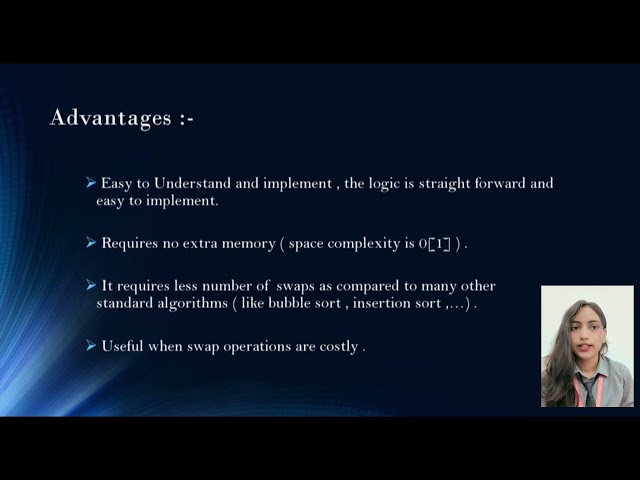 Advantages :-

➢ Easy to Understand and implement , the logic is straight forward and easy to implement.

➢ Requires no extra memory ( space complexity is 0[1] ) .

➢ It requires less number of swaps as compared to many other standard algorithms ( like bubble sort , insertion sort ,...) .

➢ Useful when swap operations are costly .